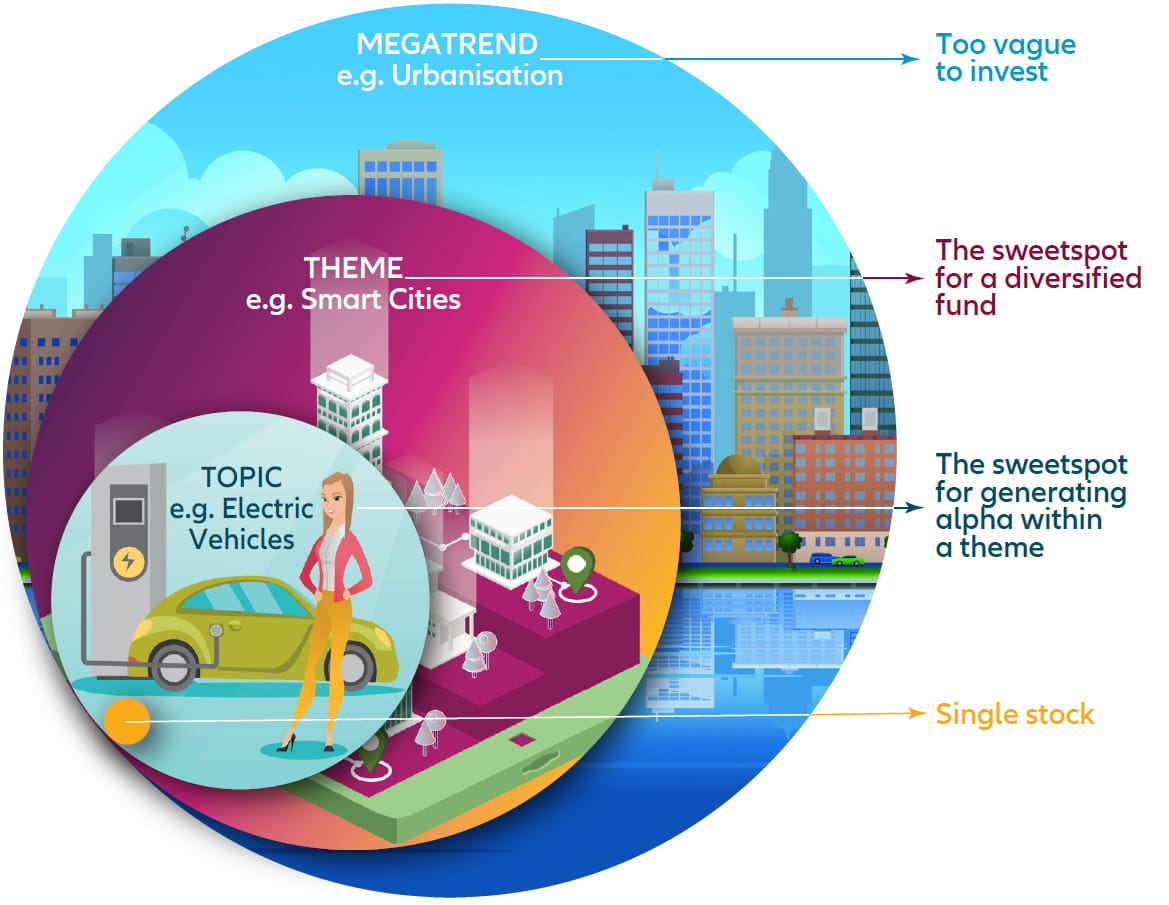 MEGATREND
e.g. Urbanisation

Too vague to invest

THEME
e.g. Smart Cities

The sweetspot for a diversified fund

TOPIC
e.g. Electric Vehicles

The sweetspot for generating alpha within a theme

Single stock